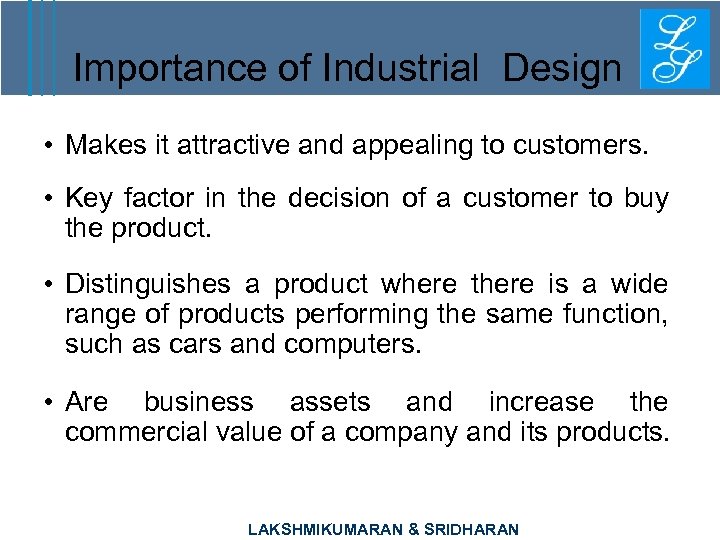 Importance of Industrial Design

LS

• Makes it attractive and appealing to customers.

• Key factor in the decision of a customer to buy the product.

• Distinguishes a product where there is a wide range of products performing the same function, such as cars and computers.

• Are business assets and increase the commercial value of a company and its products.

LAKSHMIKUMARAN & SRIDHARAN